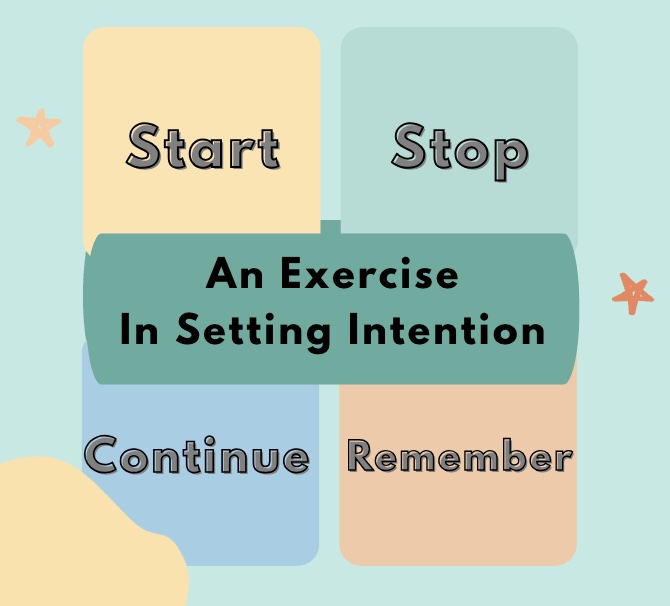 Start

Stop

An Exercise
In Setting Intention

Continue

Remember